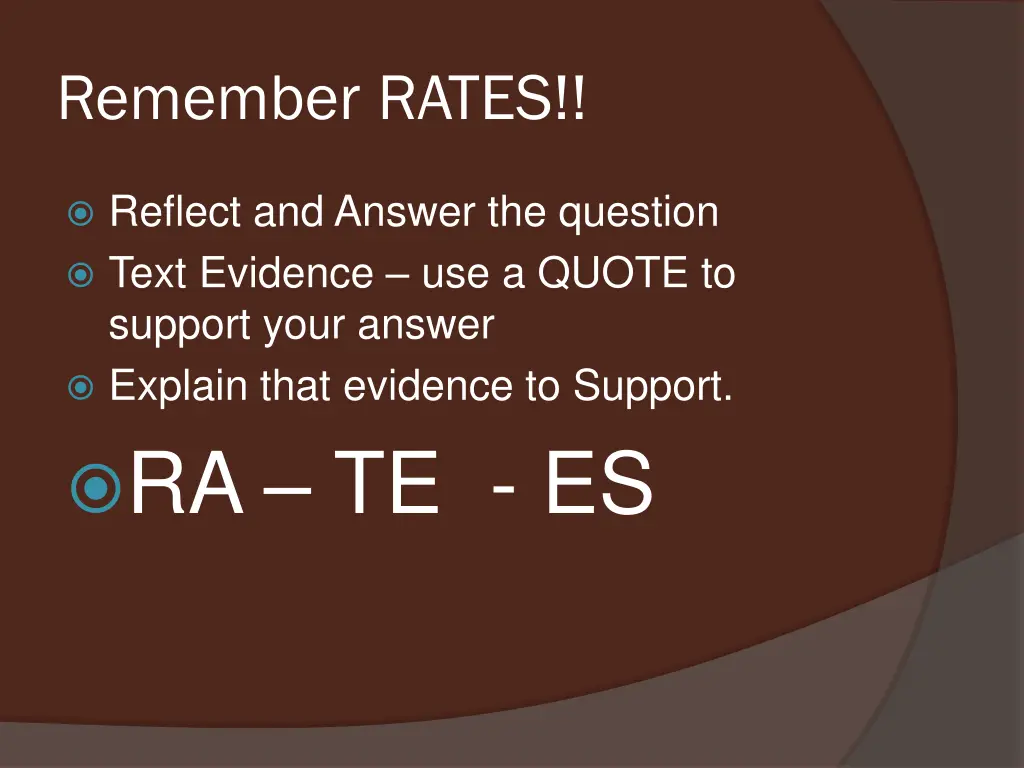 Remember RATES!!

Reflect and Answer the question
Text Evidence – use a QUOTE to support your answer
Explain that evidence to Support.
RA – TE - ES